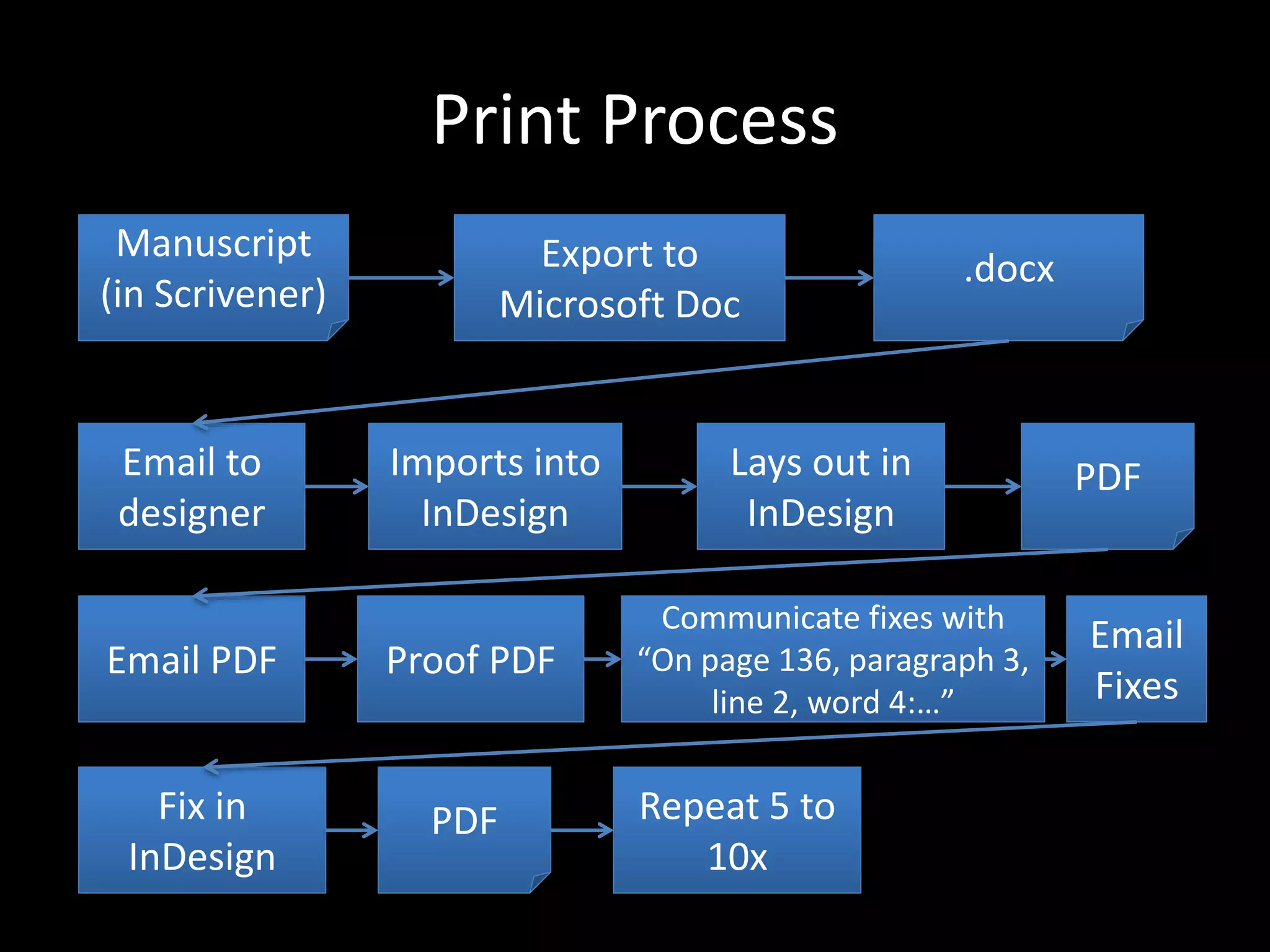 Print Process

Manuscript (in Scrivener)

Export to Microsoft Doc

.docx

Email to designer

Imports into InDesign

Lays out in InDesign

PDF

Email PDF

Proof PDF

Communicate fixes with “On page 136, paragraph 3, line 2, word 4:…”

Email Fixes

Fix in InDesign

PDF

Repeat 5 to 10x